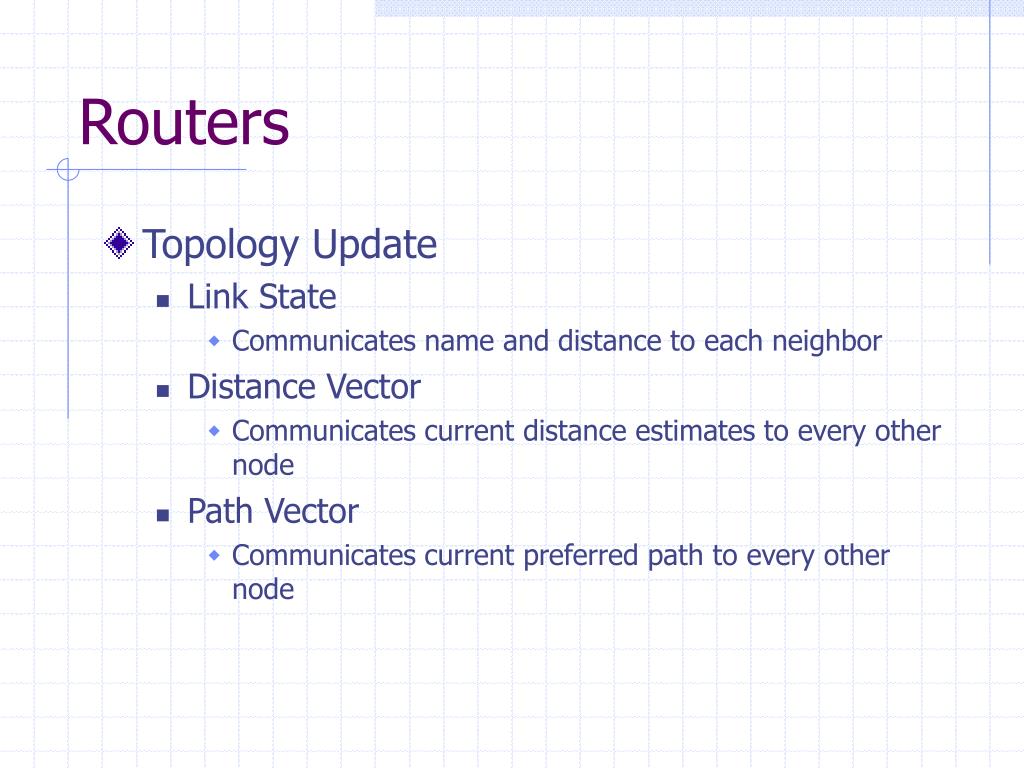 Routers

Topology Update

Link State

Communicates name and distance to each neighbor

Distance Vector

Communicates current distance estimates to every other node

Path Vector

Communicates current preferred path to every other node